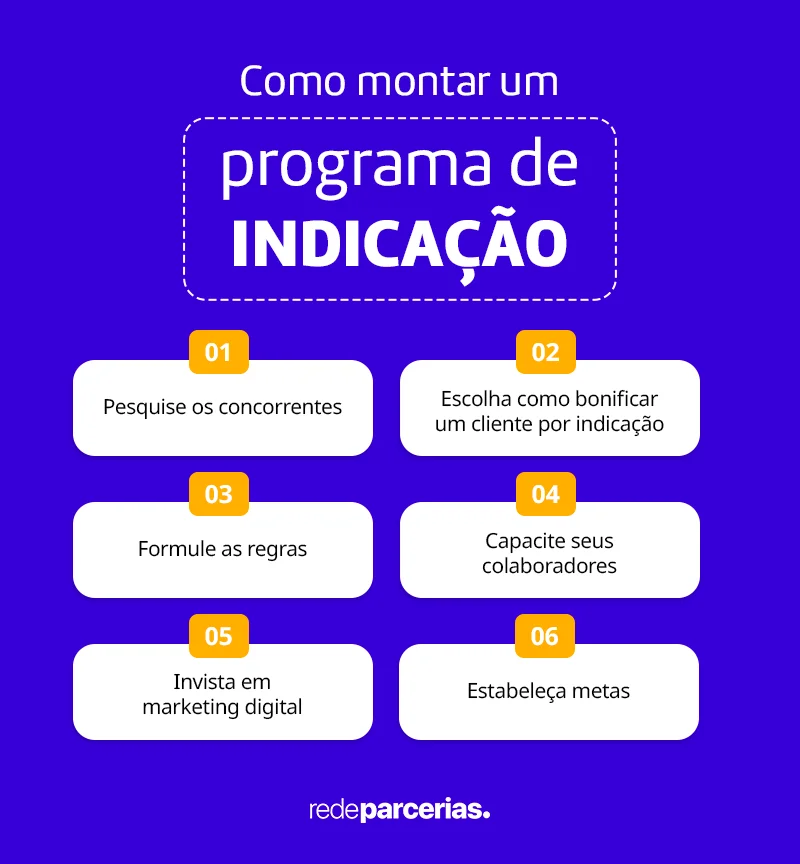 Como montar um

programa de
INDICAÇÃO

01
Pesquise os concorrentes

02
Escolha como bonificar um cliente por indicação

03
Formule as regras

04
Capacite seus colaboradores

05
Invista em marketing digital

06
Estabeleça metas

redeparcerias.